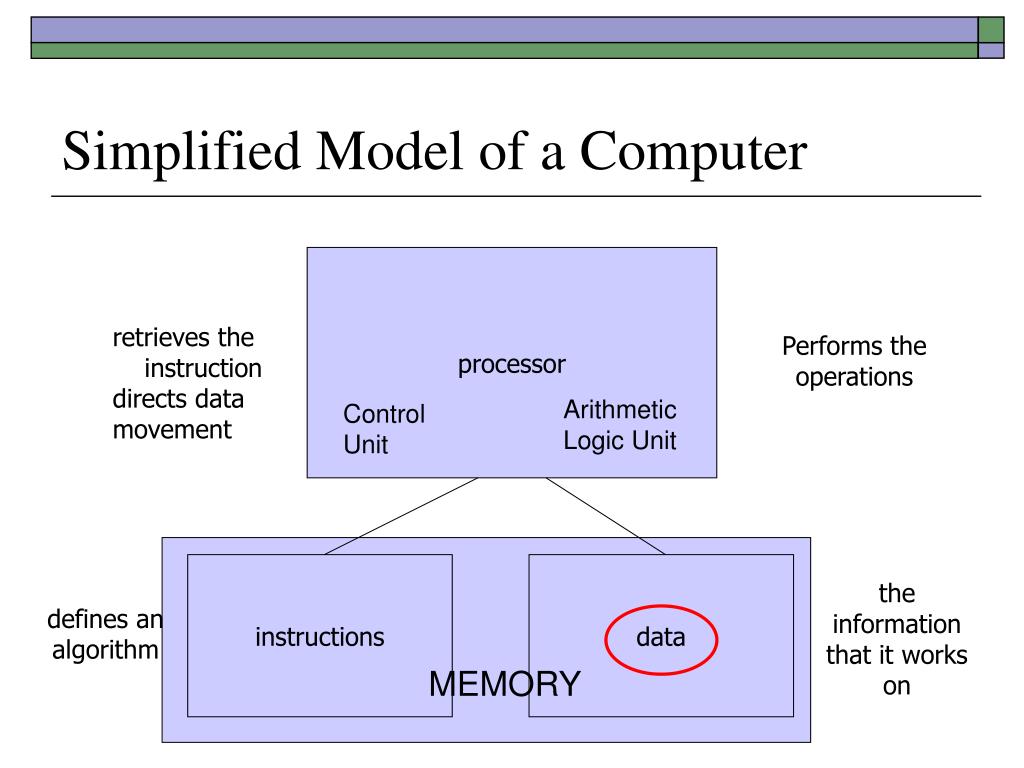 Simplified Model of a Computer

retrieves the instruction directs data movement

processor

Control Unit

Arithmetic Logic Unit

Performs the operations

defines an algorithm

instructions

data

MEMORY

the information that it works on